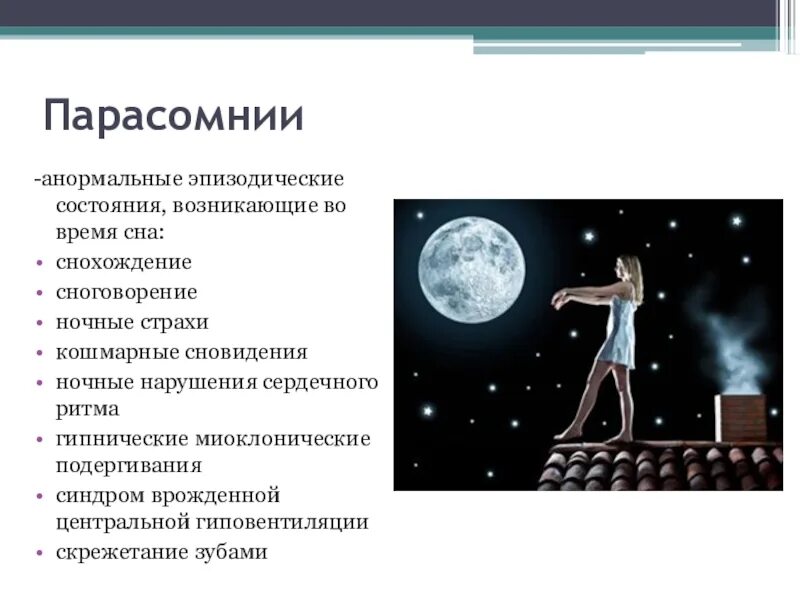 Парасомнии

-анормальные эпизодические состояния, возникающие во время сна:

• снохождение
• сноговорение
• ночные страхи
• кошмарные сновидения
• ночные нарушения сердечного ритма
• гипнические миоклонические подергивания
• синдром врожденной центральной гиповентиляции
• скрежетание зубами